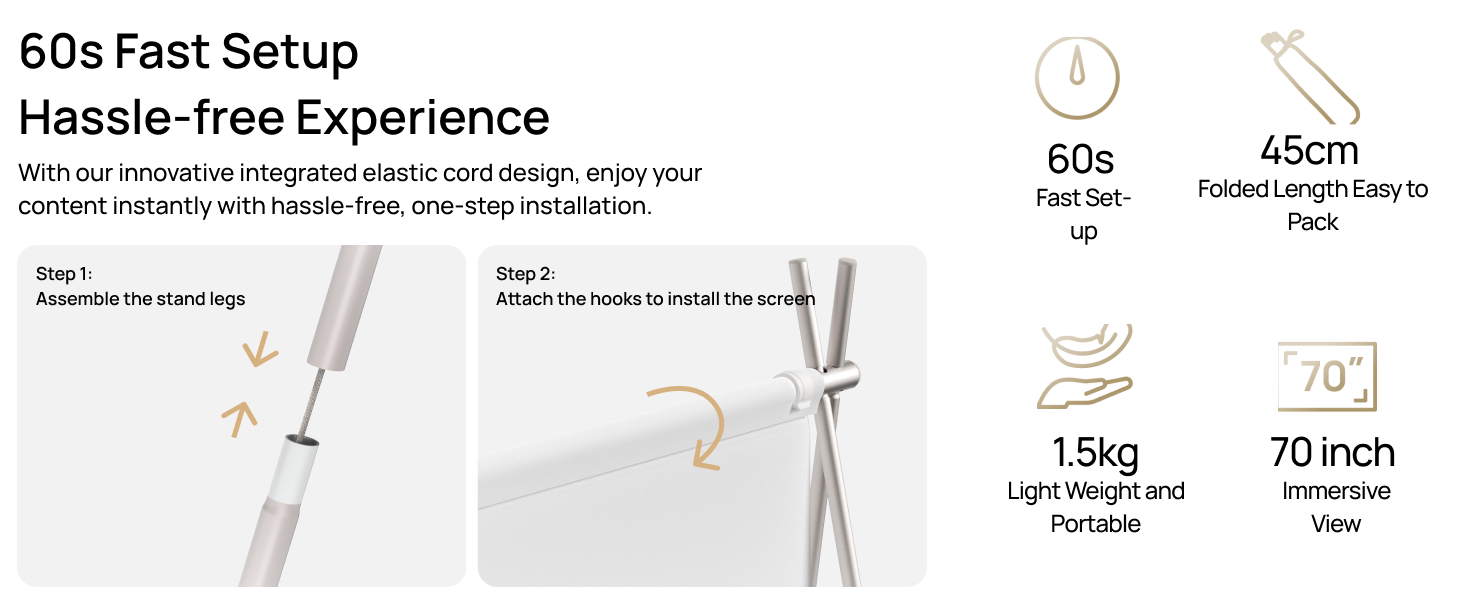 60s Fast Setup
Hassle-free Experience

With our innovative integrated elastic cord design, enjoy your content instantly with hassle-free, one-step installation.

Step 1:
Assemble the stand legs

Step 2:
Attach the hooks to install the screen

60s
Fast Set-up

45cm
Folded Length Easy to Pack

1.5kg
Light Weight and Portable

70"

70 inch
Immersive View